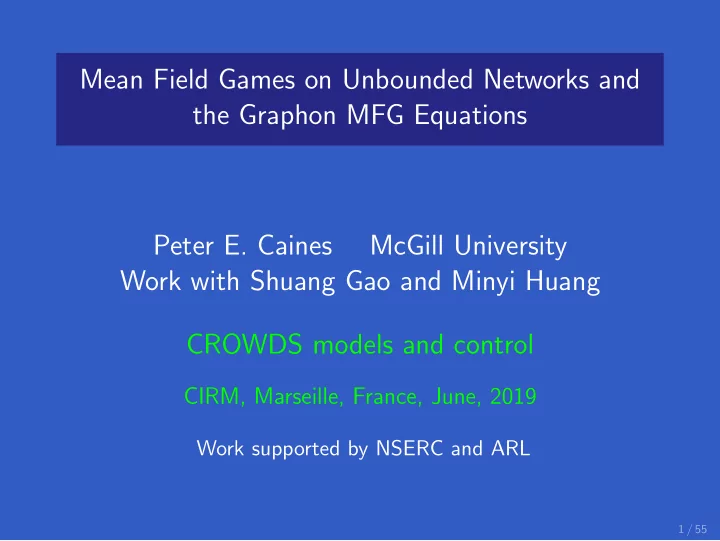 Mean Field Games on Unbounded Networks and the Graphon MFG Equations

Peter E. Caines McGill University
Work with Shuang Gao and Minyi Huang

CROWDS models and control

CIRM, Marseille, France, June, 2019

Work supported by NSERC and ARL

1 / 55